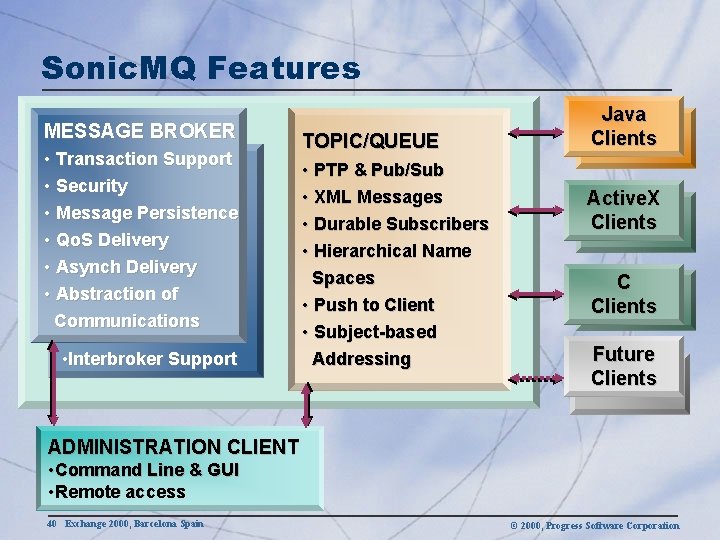 SonicMQ Features

MESSAGE BROKER
• Transaction Support
• Security
• Message Persistence
• QoS Delivery
• Asynch Delivery
• Abstraction of Communications

•Interbroker Support

TOPIC/QUEUE
• PTP & Pub/Sub
• XML Messages
• Durable Subscribers
• Hierarchical Name Spaces
• Push to Client
• Subject-based Addressing

Java Clients

ActiveX Clients

C Clients

Future Clients

ADMINISTRATION CLIENT
•Command Line & GUI
•Remote access

40 Exchange 2000, Barcelona Spain

© 2000, Progress Software Corporation